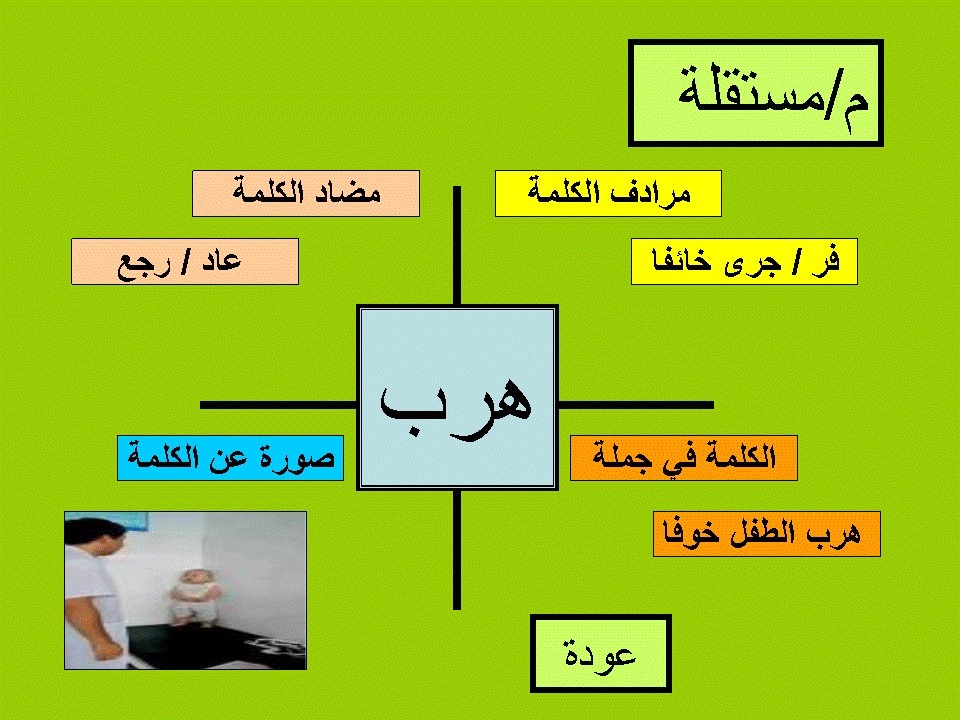 م/مستقلة

مرادف الكلمة

فر / جرى خائفا

مضاد الكلمة

عاد / رجع

هرب

الكلمة في جملة

هرب الطفل خوفا

صورة عن الكلمة

عودة